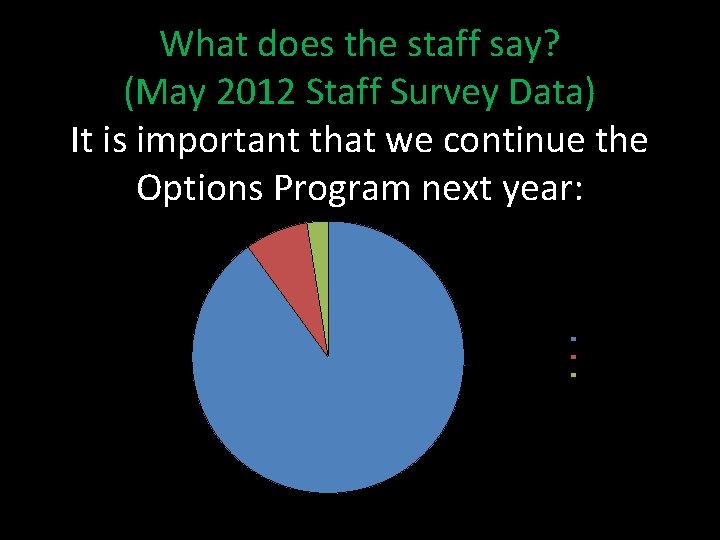 What does the staff say?
(May 2012 Staff Survey Data)
It is important that we continue the Options Program next year: